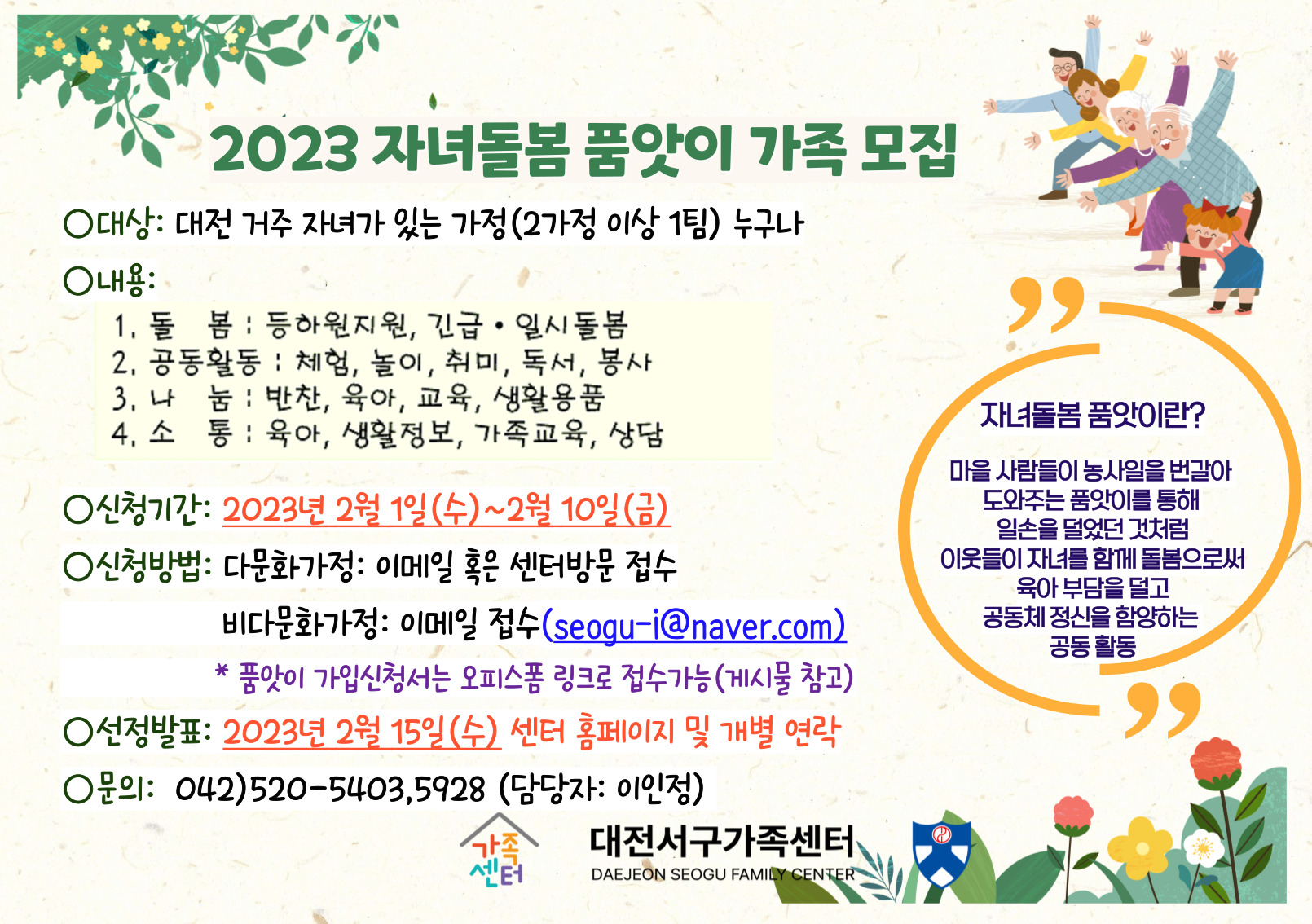 2023 자녀돌봄 품앗이 가족 모집

○대상: 대전 거주 자녀가 있는 가정(2가정 이상 1팀) 누구나

○내용:

1. 돌 봄 : 등하원지원, 긴급 • 일시돌봄
2. 공동활동 : 체험, 놀이, 취미, 독서, 봉사
3. 나 눔 : 반찬, 육아, 교육, 생활용품
4. 소 통 : 육아, 생활정보, 가족교육, 상담

○신청기간: 2023년 2월 1일(수)~2월 10일(금)

○신청방법: 다문화가정: 이메일 혹은 센터방문 접수

비다문화가정: 이메일 접수(seogu-i@naver.com)

* 품앗이 가입신청서는 오피스폼 링크로 접수가능(게시물 참고)

○선정발표: 2023년 2월 15일(수) 센터 홈페이지 및 개별 연락

○문의: 042)520-5403,5928 (담당자: 이인정)

자녀돌봄 품앗이란?

마을 사람들이 농사일을 번갈아 도와주는 품앗이를 통해 일손을 덜었던 것처럼 이웃들이 자녀를 함께 돌봄으로써 육아 부담을 덜고 공동체 정신을 함양하는 공동 활동

가족 센터

대전서구가족센터
DAEJEON SEOGU FAMILY CENTER